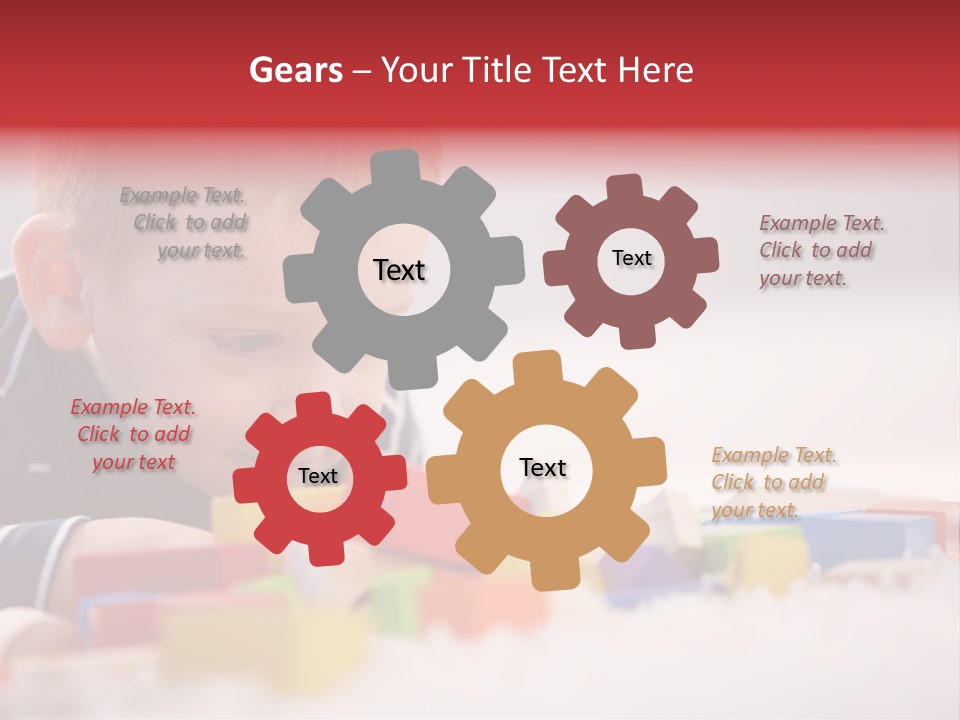 Gears – Your Title Text Here

Example Text. Click to add your text.

Text

Text

Example Text. Click to add your text.

Example Text. Click to add your text

Text

Text

Example Text. Click to add your text.